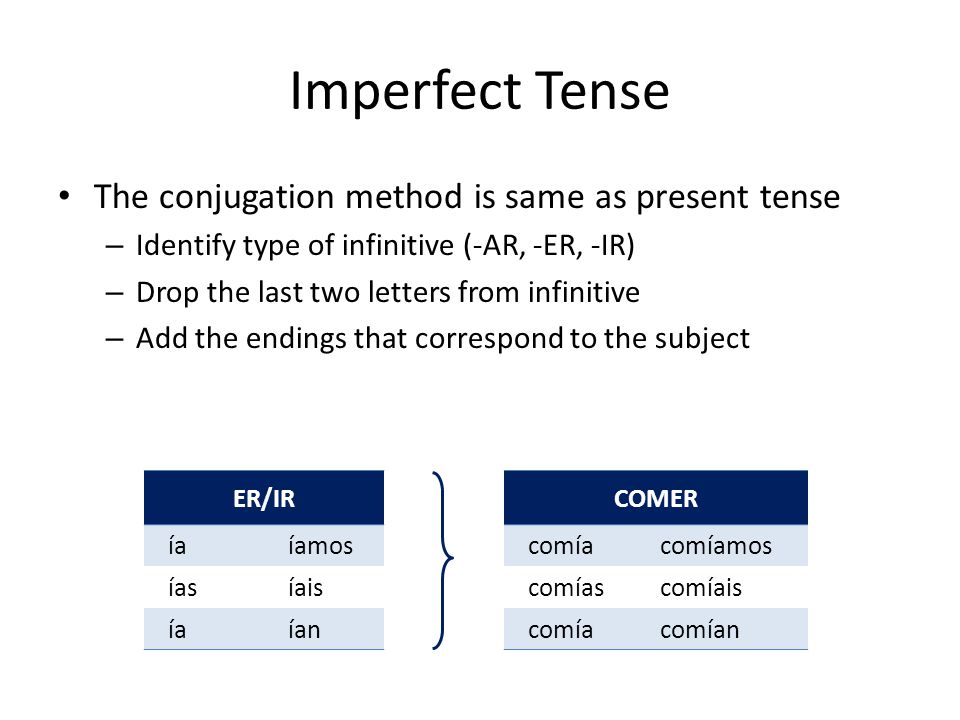 Imperfect Tense

• The conjugation method is same as present tense
– Identify type of infinitive (-AR, -ER, -IR)
– Drop the last two letters from infinitive
– Add the endings that correspond to the subject

| ER/IR | |
|---|---|
| ía | íamos |
| ías | íais |
| ía | ían |

| COMER | |
|---|---|
| comía | comíamos |
| comías | comíais |
| comía | comían |